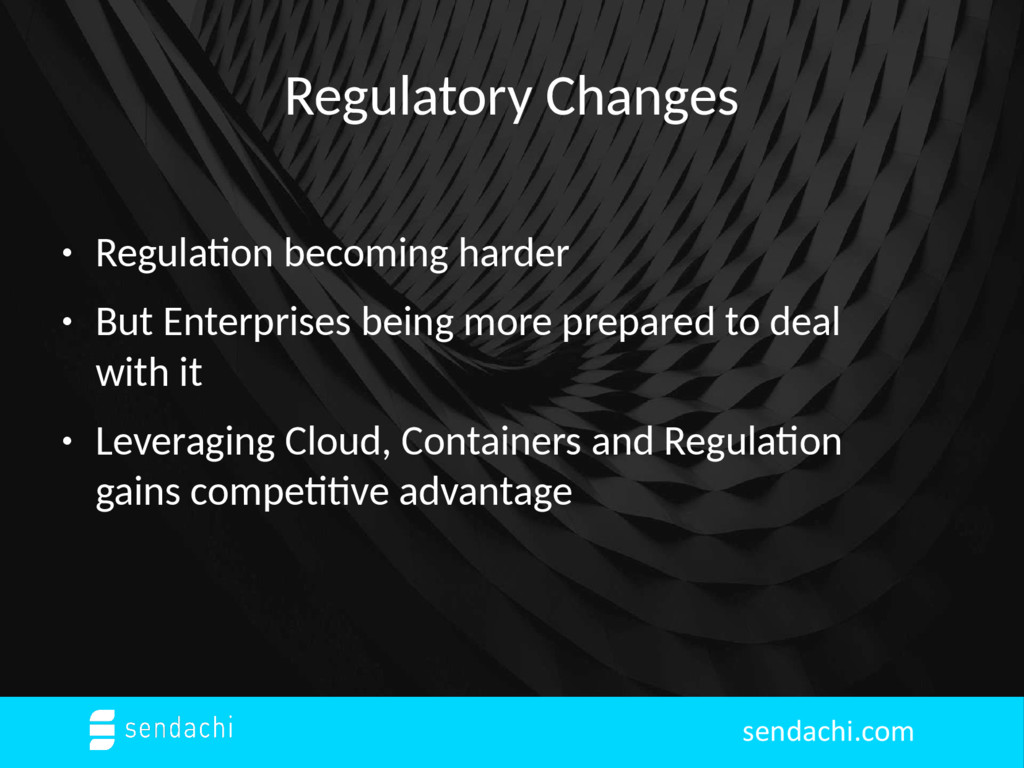 Regulatory Changes

• Regulation becoming harder

• But Enterprises being more prepared to deal with it

• Leveraging Cloud, Containers and Regulation gains competitive advantage

sendachi

sendachi.com